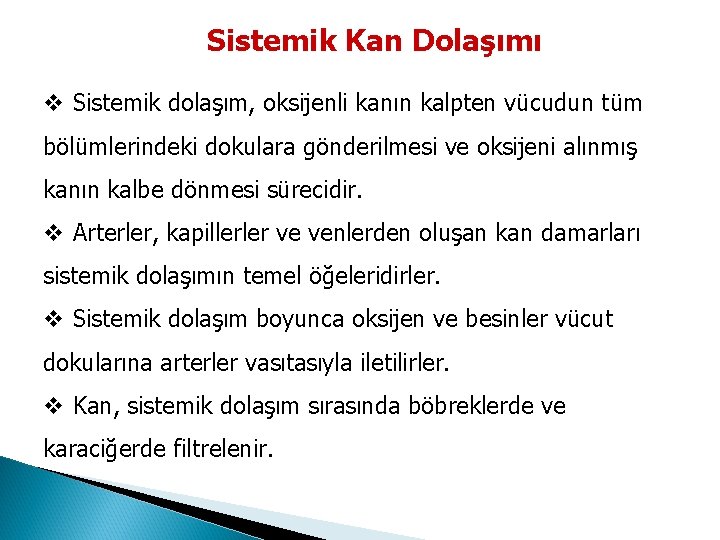 Sistemik Kan Dolaşımı

❖ Sistemik dolaşım, oksijenli kanın kalpten vücudun tüm bölümlerindeki dokulara gönderilmesi ve oksijeni alınmış kanın kalbe dönmesi sürecidir.
❖ Arterler, kapillerler ve venlerden oluşan kan damarları sistemik dolaşımın temel öğeleridirler.
❖ Sistemik dolaşım boyunca oksijen ve besinler vücut dokularına arterler vasıtasıyla iletilirler.
❖ Kan, sistemik dolaşım sırasında böbreklerde ve karaciğerde filtrelenir.